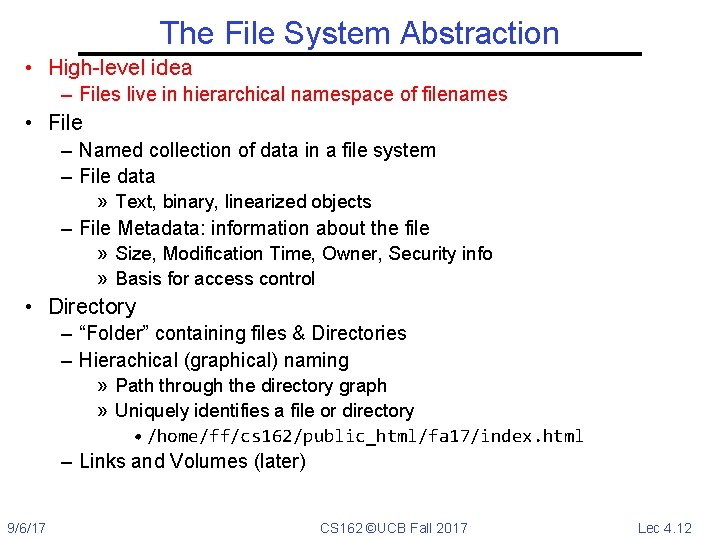 The File System Abstraction

• High-level idea
– Files live in hierarchical namespace of filenames
• File
– Named collection of data in a file system
– File data
» Text, binary, linearized objects
– File Metadata: information about the file
» Size, Modification Time, Owner, Security info
» Basis for access control
• Directory
– “Folder” containing files & Directories
– Hierachical (graphical) naming
» Path through the directory graph
» Uniquely identifies a file or directory
• /home/ff/cs162/public_html/fa17/index.html
– Links and Volumes (later)

9/6/17
CS162 ©UCB Fall 2017
Lec 4.12